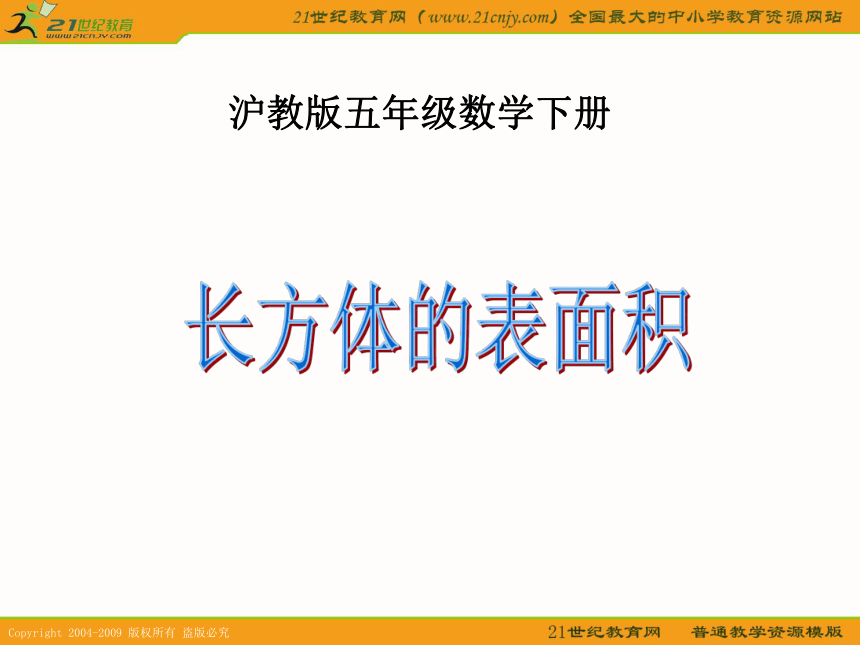 21世纪教育
www.21cnjy.com

21世纪教育网（www.21cnjy.com）全国最大的中小学教育资源网站

沪教版五年级数学下册

长方体的表面积

Copyright 2004-2009 版权所有 盗版必究

21世纪教育网 普通教学资源模版